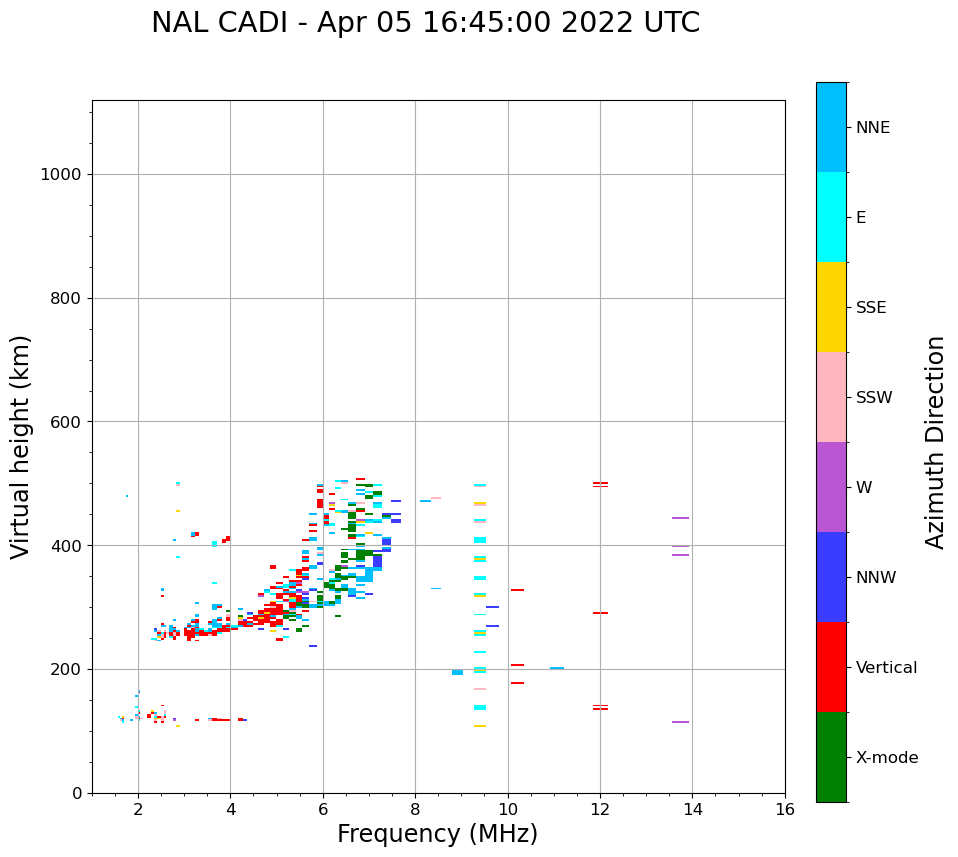 NAL CADI - Apr 05 16:45:00 2022 UTC

Virtual height (km)

1000
800
600
400
200
0

2
4
6
8
10
12
14
16

Frequency (MHz)

NNE
E
SSE
SSW
W
NNW
Vertical
X-mode

Azimuth Direction